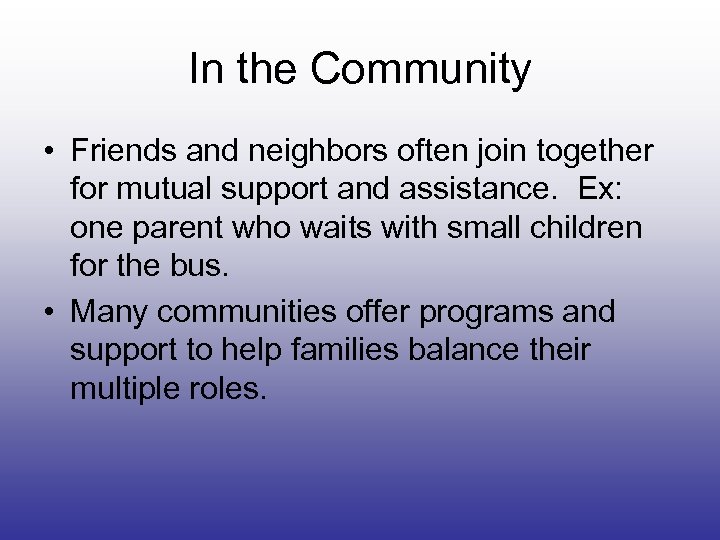 In the Community

• Friends and neighbors often join together for mutual support and assistance. Ex: one parent who waits with small children for the bus.

• Many communities offer programs and support to help families balance their multiple roles.